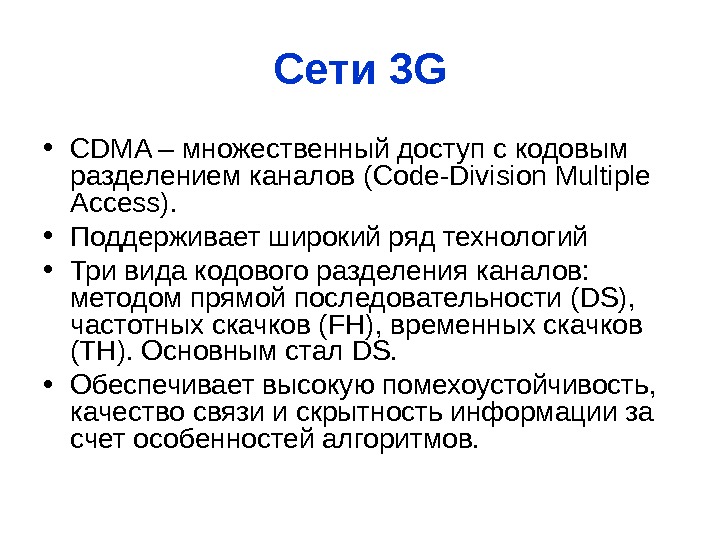 Сети 3G

• CDMA – множественный доступ с кодовым разделением каналов (Code-Division Multiple Access).

• Поддерживает широкий ряд технологий

• Три вида кодового разделения каналов: методом прямой последовательности (DS), частотных скачков (FH), временных скачков (TH). Основным стал DS.

• Обеспечивает высокую помехоустойчивость, качество связи и скрытность информации за счет особенностей алгоритмов.